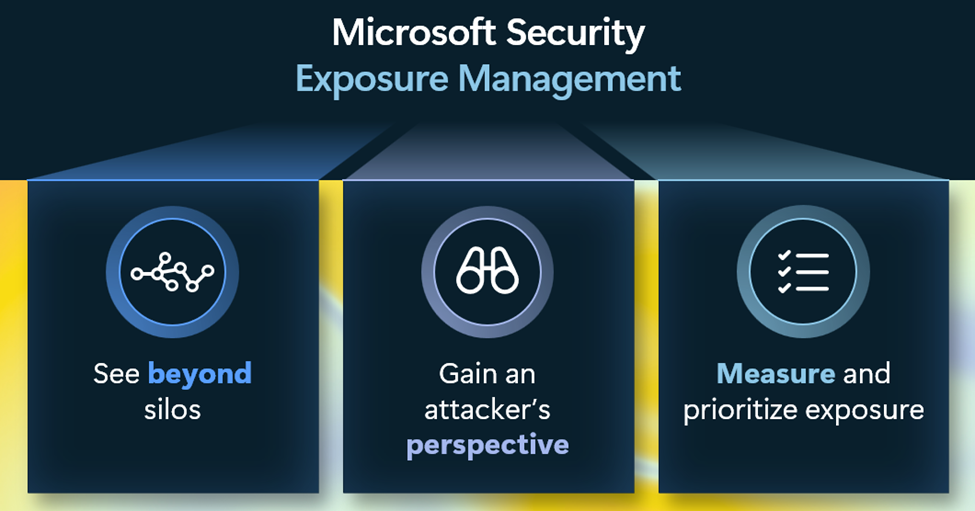 Microsoft Security
Exposure Management

See beyond silos

Gain an attacker's perspective

Measure and prioritize exposure